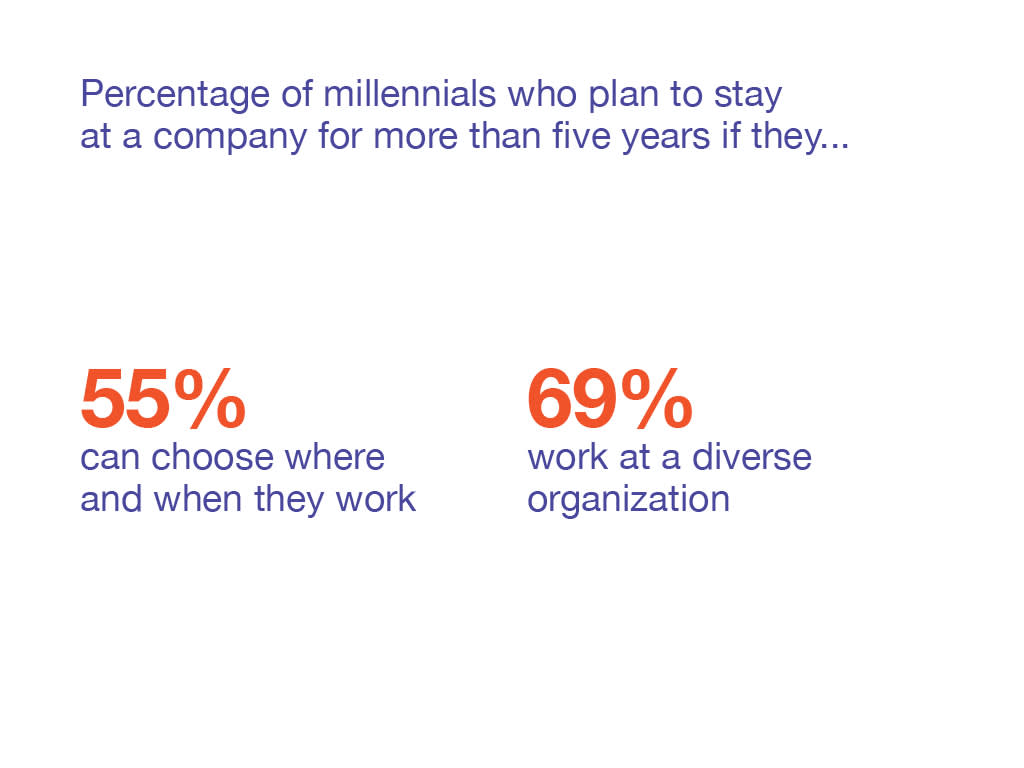 Percentage of millennials who plan to stay at a company for more than five years if they...

55%
can choose where and when they work

69%
work at a diverse organization